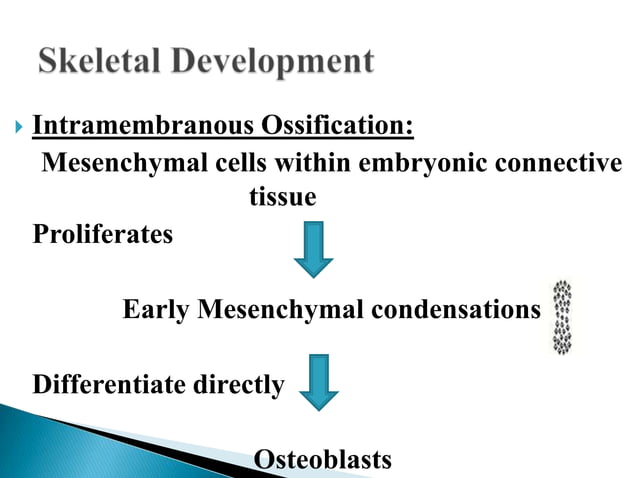 Skeletal Development

Intramembranous Ossification:

Mesenchymal cells within embryonic connective tissue

Proliferates

Early Mesenchymal condensations

Differentiate directly

Osteoblasts